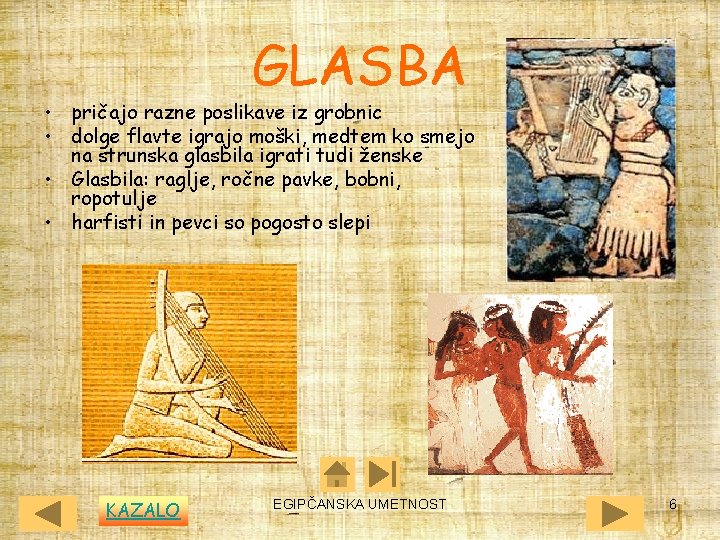 GLASBA

• pričajo razne poslikave iz grobnic
• dolge flavte igrajo moški, medtem ko smejo na strunska glasbila igrati tudi ženske
• Glasbila: raglje, ročne pavke, bobni, ropotulje
• harfisti in pevci so pogosto slepi

KAZALO

EGIPČANSKA UMETNOST

6